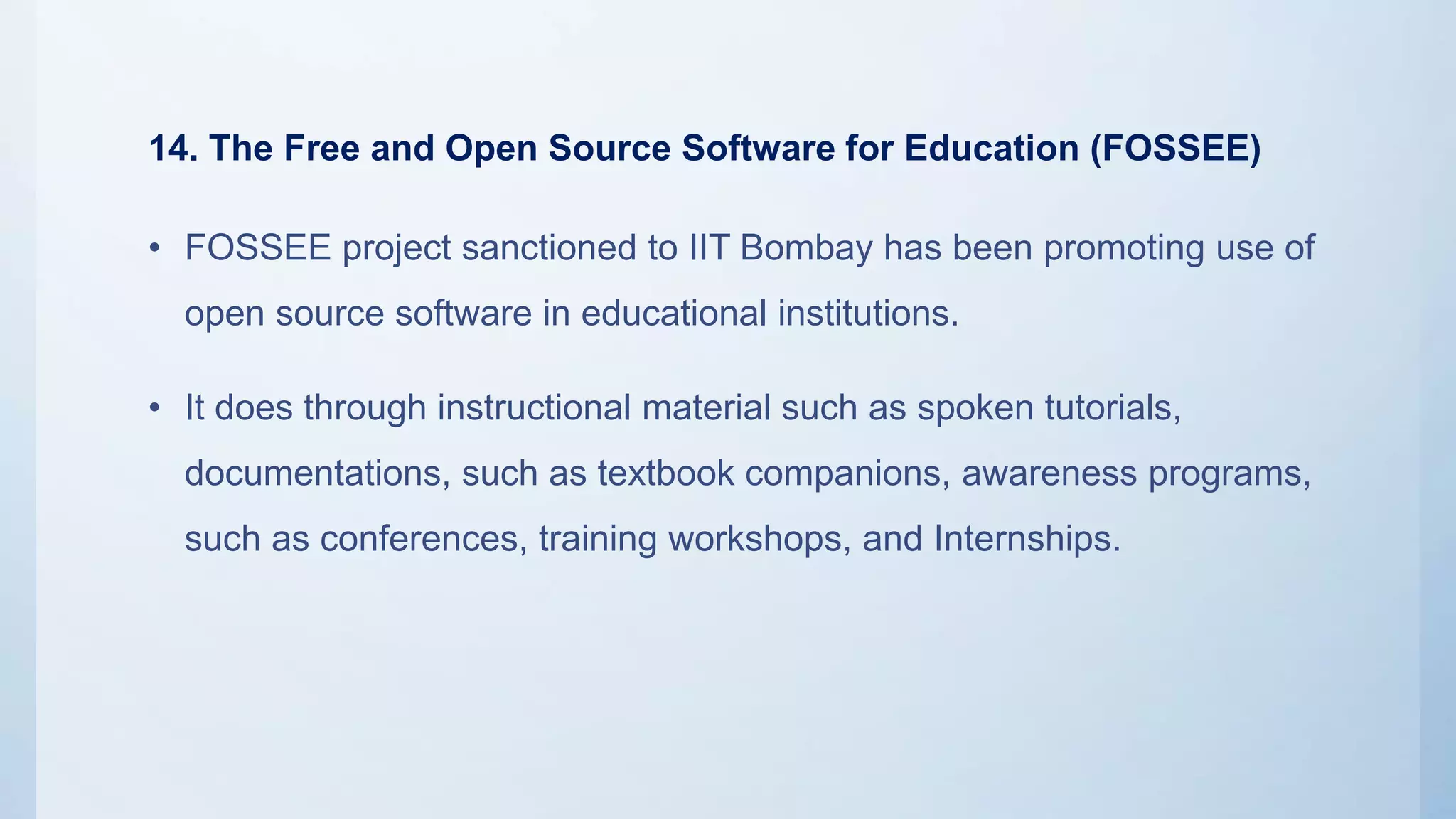 14. The Free and Open Source Software for Education (FOSSEE)

• FOSSEE project sanctioned to IIT Bombay has been promoting use of open source software in educational institutions.

• It does through instructional material such as spoken tutorials, documentations, such as textbook companions, awareness programs, such as conferences, training workshops, and Internships.